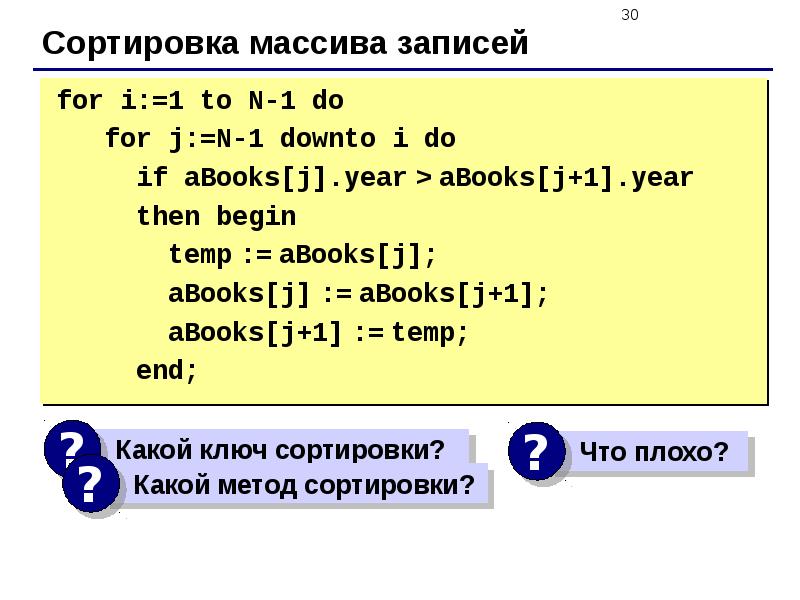 30

Сортировка массива записей

for i:=1 to N-1 do
for j:=N-1 downto i do
if aBooks[j].year > aBooks[j+1].year
then begin
temp := aBooks[j];
aBooks[j] := aBooks[j+1];
aBooks[j+1] := temp;
end;

? Какой ключ сортировки?

? Какой метод сортировки?

? Что плохо?